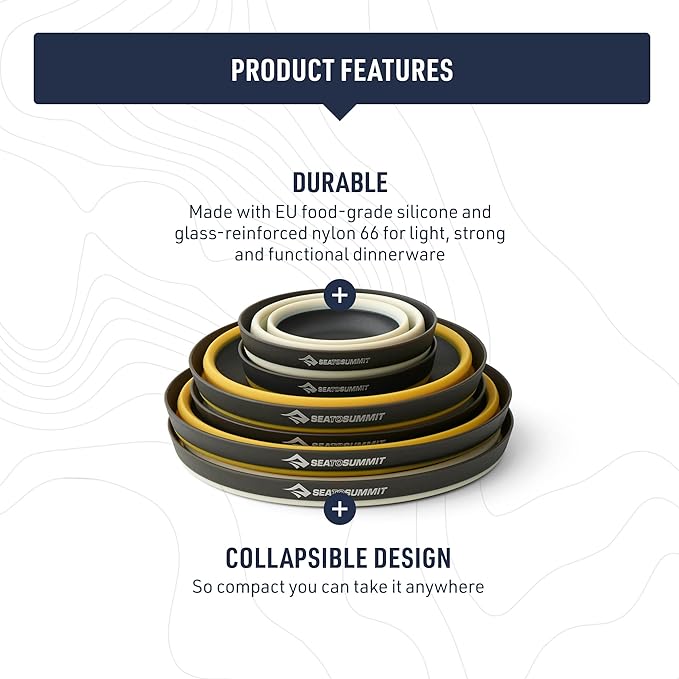 PRODUCT FEATURES

DURABLE
Made with EU food-grade silicone and glass-reinforced nylon 66 for light, strong and functional dinnerware

+

SEATOSUMMIT
SEATOSUMMIT
SEATOSUMMIT
SEATOSUMMIT
SEATOSUMMIT
SEATOSUMMIT

+

COLLAPSIBLE DESIGN
So compact you can take it anywhere